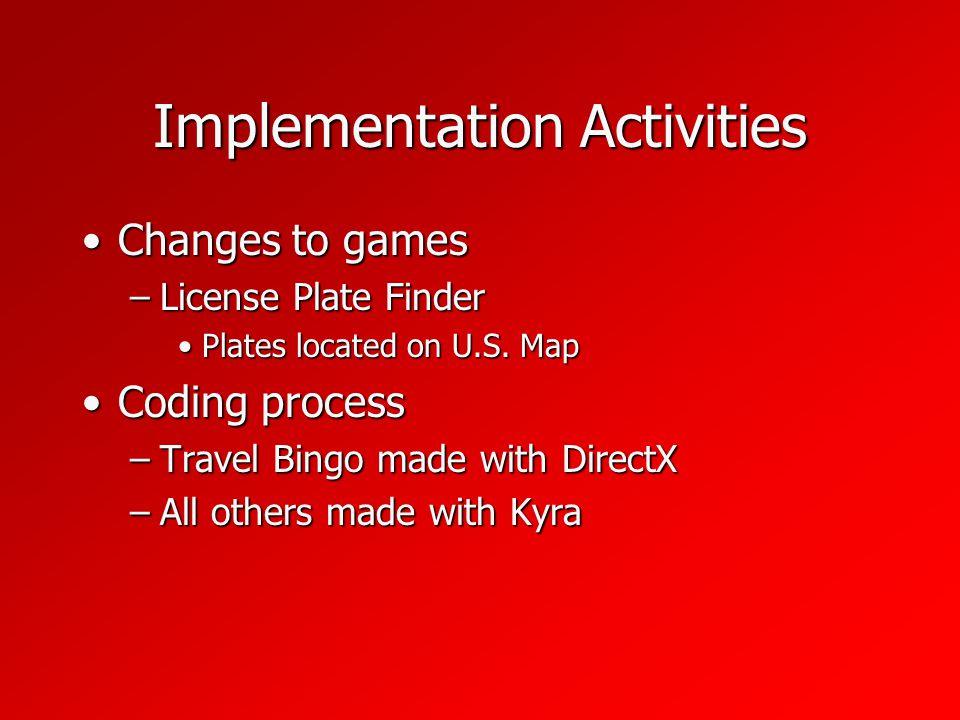 Implementation Activities

• Changes to games
– License Plate Finder
• Plates located on U.S. Map
• Coding process
– Travel Bingo made with DirectX
– All others made with Kyra